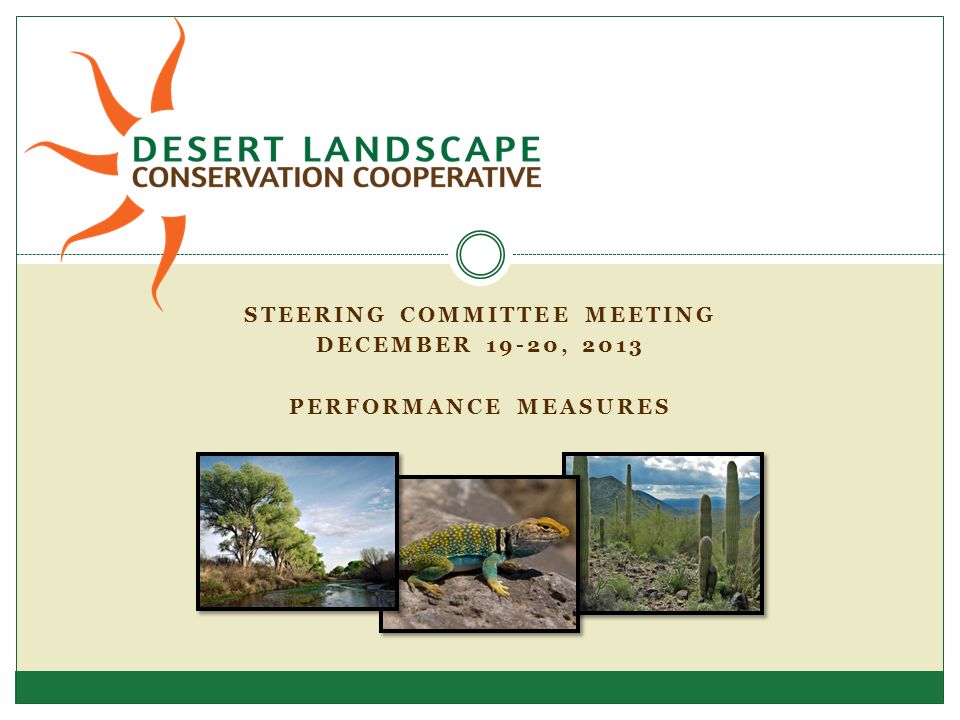 DESERT LANDSCAPE
CONSERVATION COOPERATIVE

STEERING COMMITTEE MEETING
DECEMBER 19-20, 2013

PERFORMANCE MEASURES